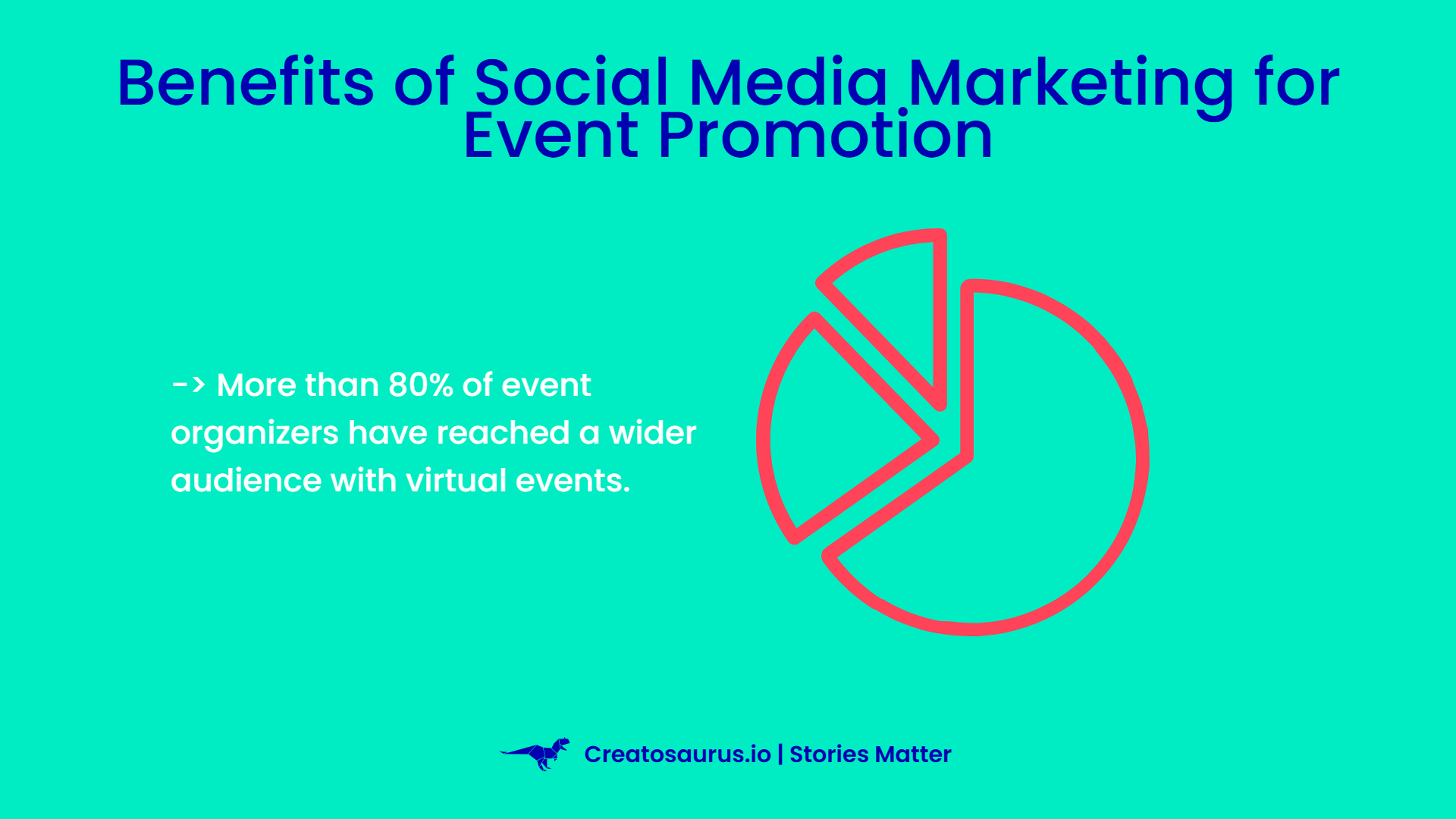 Benefits of Social Media Marketing for Event Promotion

-> More than 80% of event organizers have reached a wider audience with virtual events.

Creatosaurus.io | Stories Matter